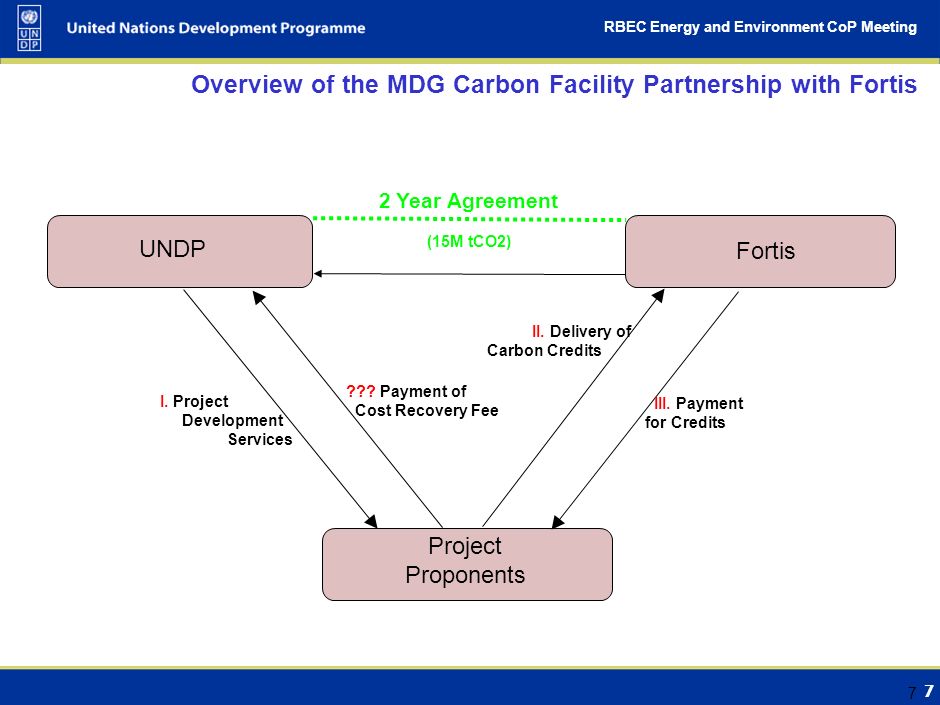 U N D P

United Nations Development Programme

RBEC Energy and Environment CoP Meeting

Overview of the MDG Carbon Facility Partnership with Fortis

2 Year Agreement

(15M tCO2)

UNDP

Fortis

II. Delivery of Carbon Credits

I. Project Development Services

??? Payment of Cost Recovery Fee

III. Payment for Credits

Project Proponents

7 7